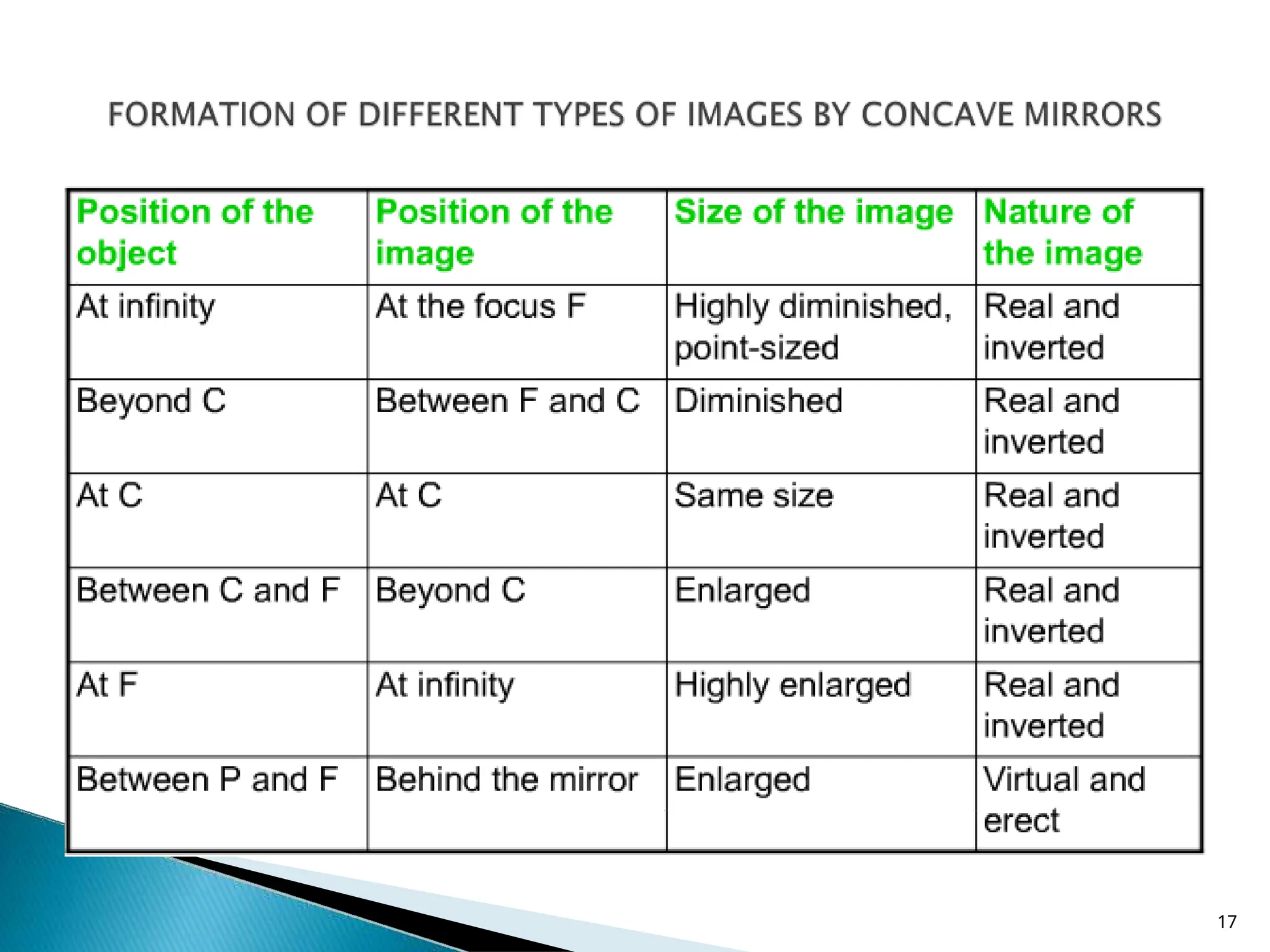 FORMATION OF DIFFERENT TYPES OF IMAGES BY CONCAVE MIRRORS

| Position of the object | Position of the image | Size of the image | Nature of the image |
|---|---|---|---|
| At infinity | At the focus F | Highly diminished, point-sized | Real and inverted |
| Beyond C | Between F and C | Diminished | Real and inverted |
| At C | At C | Same size | Real and inverted |
| Between C and F | Beyond C | Enlarged | Real and inverted |
| At F | At infinity | Highly enlarged | Real and inverted |
| Between P and F | Behind the mirror | Enlarged | Virtual and erect |

17